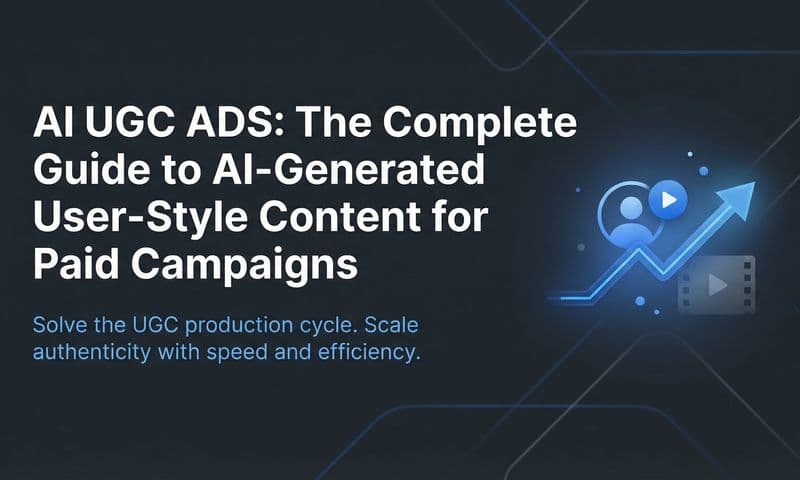 AI UGC ADS: The Complete Guide to AI-Generated User-Style Content for Paid Campaigns

Solve the UGC production cycle. Scale authenticity with speed and efficiency.